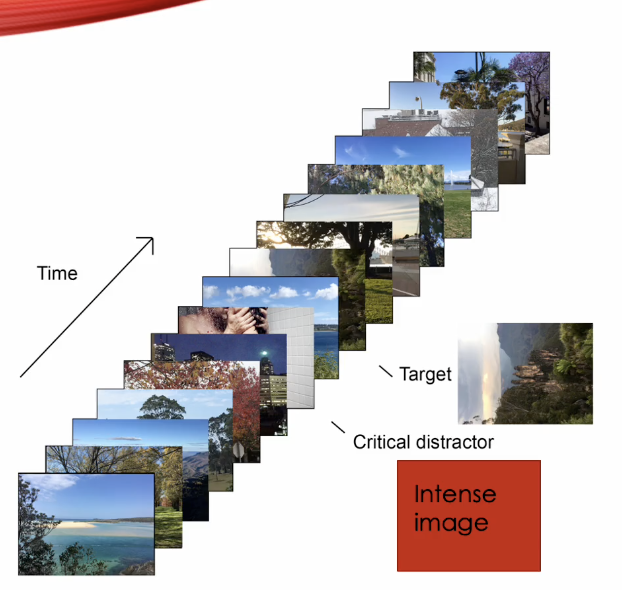 Time

Target

Critical distractor

Intense image